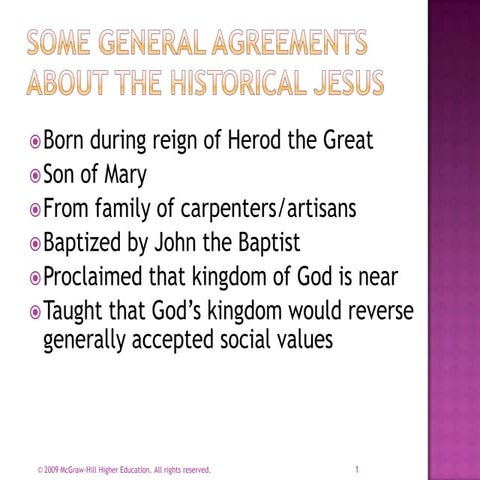 SOME GENERAL AGREEMENTS ABOUT THE HISTORICAL JESUS

Born during reign of Herod the Great
Son of Mary
From family of carpenters/artisans
Baptized by John the Baptist
Proclaimed that kingdom of God is near
Taught that God's kingdom would reverse generally accepted social values

© 2009 McGraw-Hill Higher Education. All rights reserved.

1